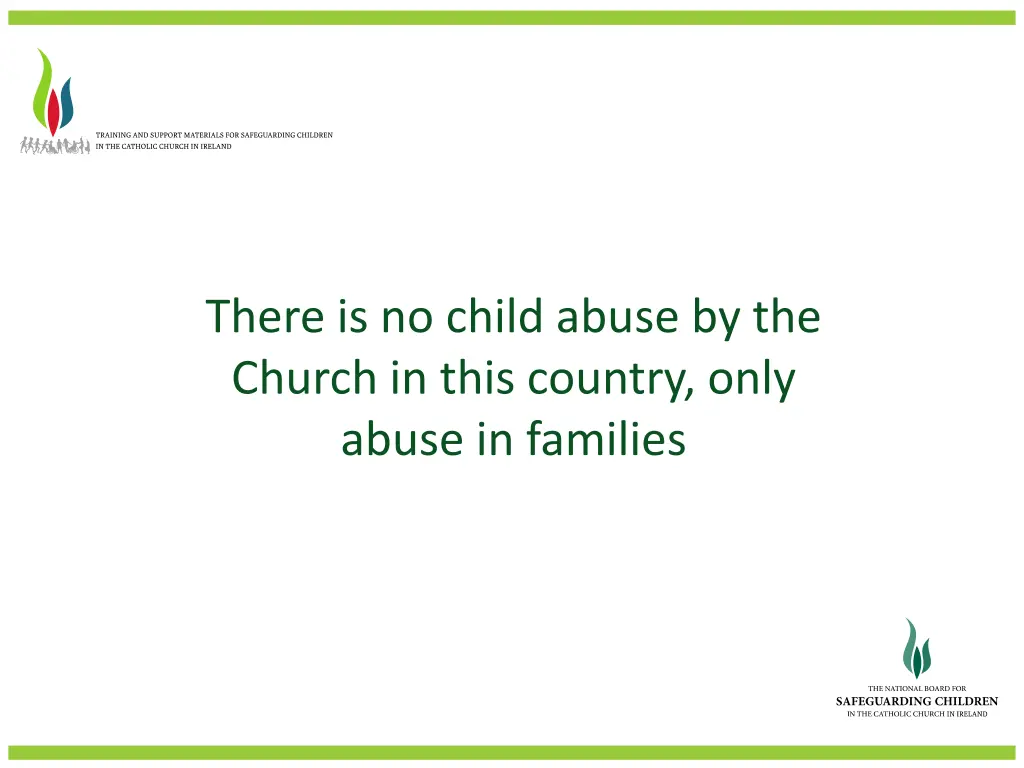 TRAINING AND SUPPORT MATERIALS FOR SAFEGUARDING CHILDREN IN THE CATHOLIC CHURCH IN IRELAND

There is no child abuse by the Church in this country, only abuse in families

THE NATIONAL BOARD FOR
SAFEGUARDING CHILDREN
IN THE CATHOLIC CHURCH IN IRELAND